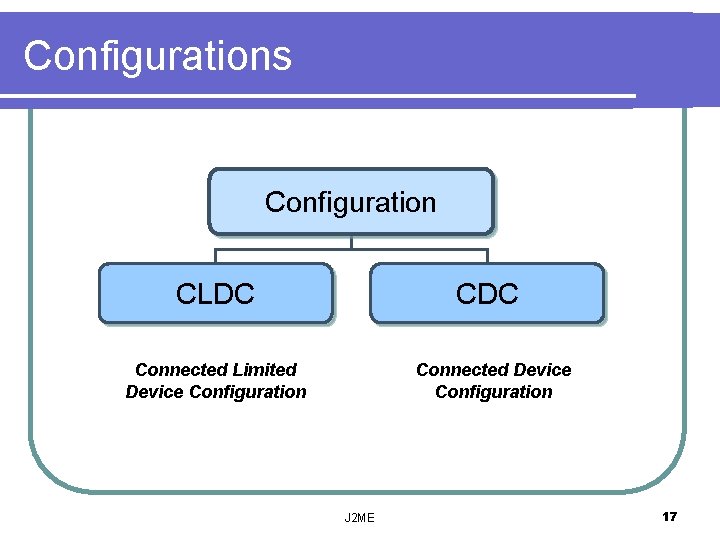 Configurations

Configuration

CLDC

CDC

Connected Limited Device Configuration

Connected Device Configuration

J2ME

17